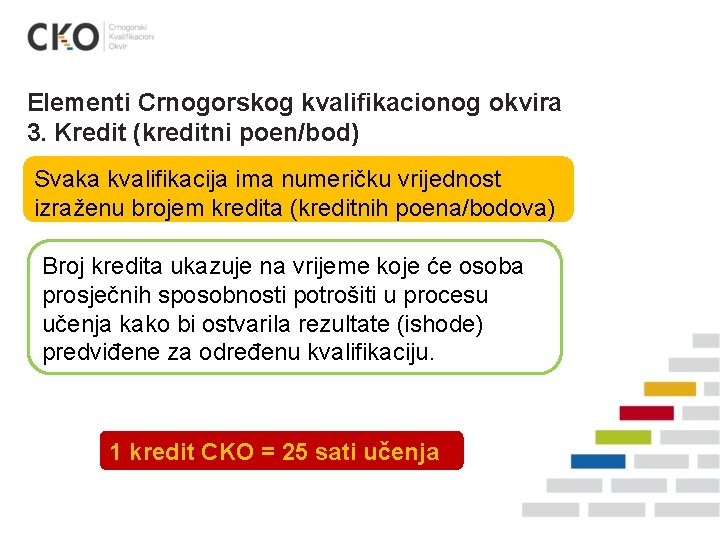 CKO Crnogorski Kvalifikacioni Okvir

Elementi Crnogorskog kvalifikacionog okvira
3. Kredit (kreditni poen/bod)

Svaka kvalifikacija ima numeričku vrijednost izraženu brojem kredita (kreditnih poena/bodova)

Broj kredita ukazuje na vrijeme koje će osoba prosječnih sposobnosti potrošiti u procesu učenja kako bi ostvarila rezultate (ishode) predviđene za određenu kvalifikaciju.

1 kredit CKO = 25 sati učenja